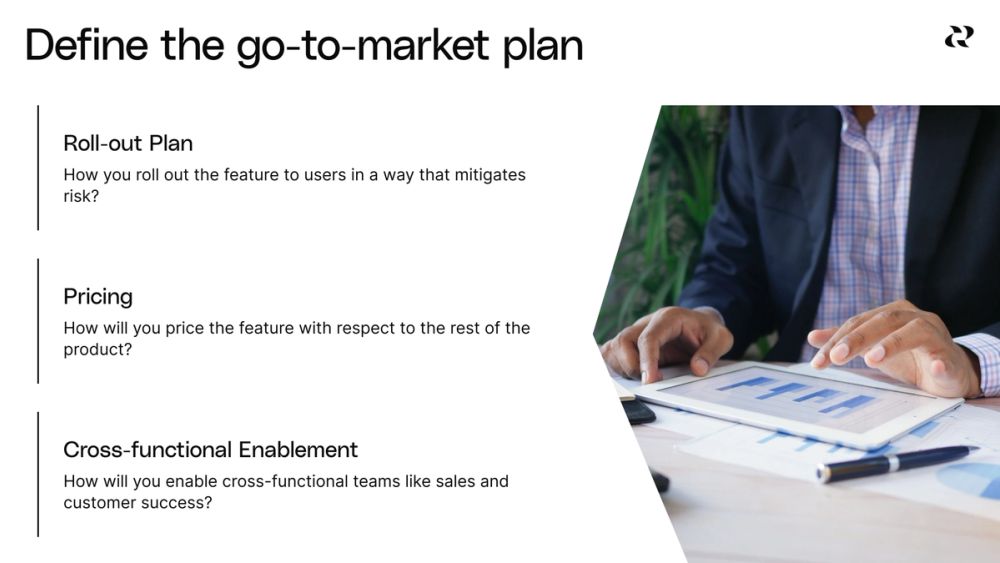 Define the go-to-market plan

Roll-out Plan
How you roll out the feature to users in a way that mitigates risk?

Pricing
How will you price the feature with respect to the rest of the product?

Cross-functional Enablement
How will you enable cross-functional teams like sales and customer success?